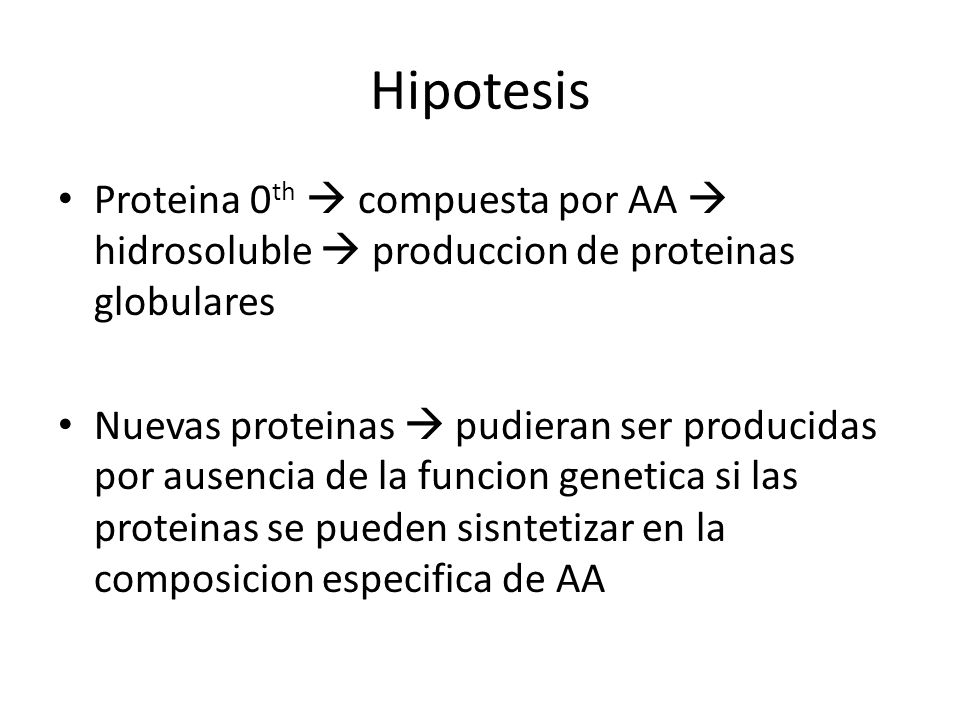 Hipotesis

• Proteina $0^{th}$ → compuesta por AA → hidrosoluble → produccion de proteinas globulares

• Nuevas proteinas → pudieran ser producidas por ausencia de la funcion genetica si las proteinas se pueden sisntetizar en la composicion especifica de AA